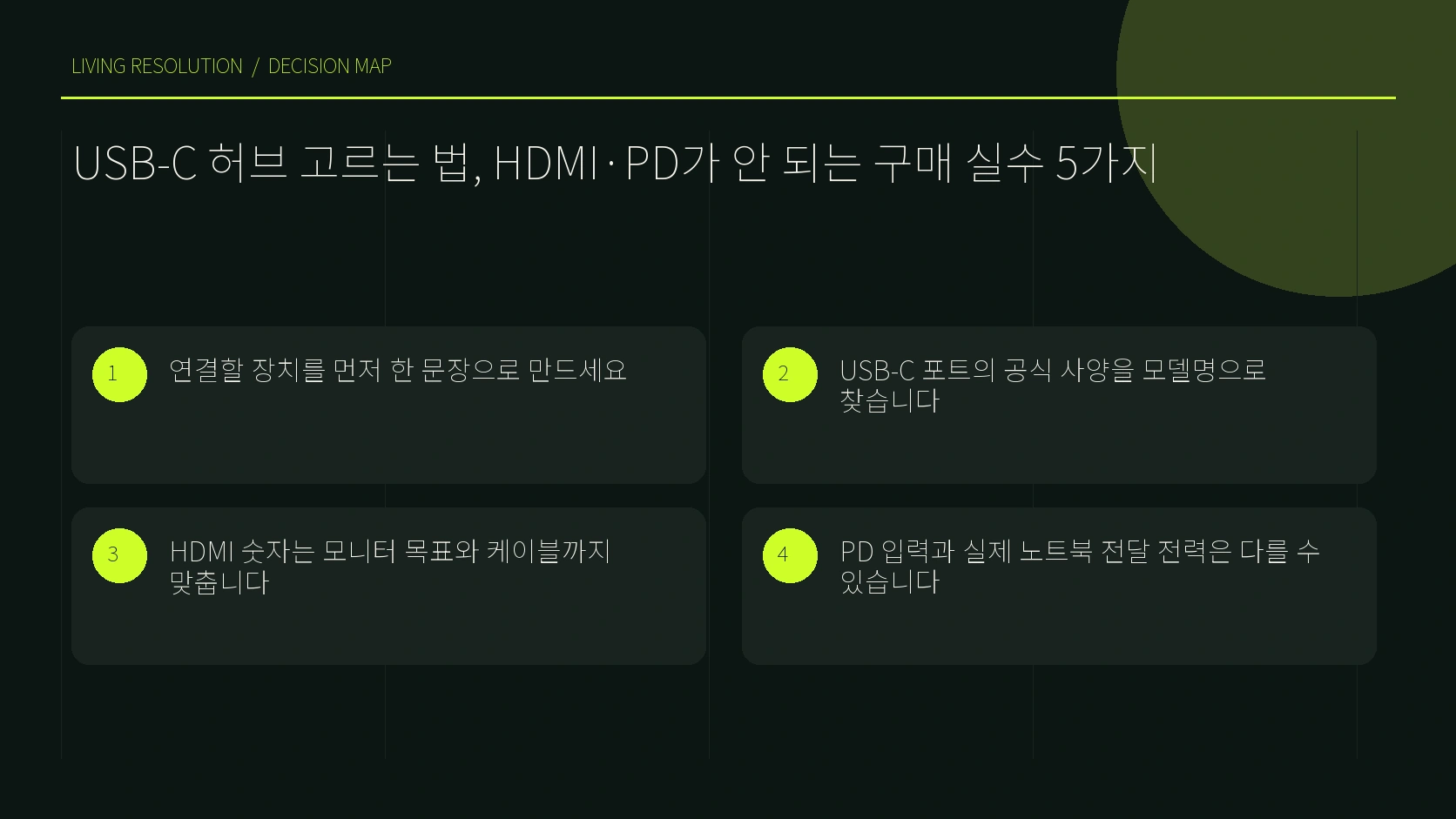 LIVING RESOLUTION / DECISION MAP

USB-C 허브 고르는 법, HDMI · PD가 안 되는 구매 실수 5가지

1 연결할 장치를 먼저 한 문장으로 만드세요

2 USB-C 포트의 공식 사양을 모델명으로 찾습니다

3 HDMI 숫자는 모니터 목표와 케이블까지 맞춥니다

4 PD 입력과 실제 노트북 전달 전력은 다를 수 있습니다